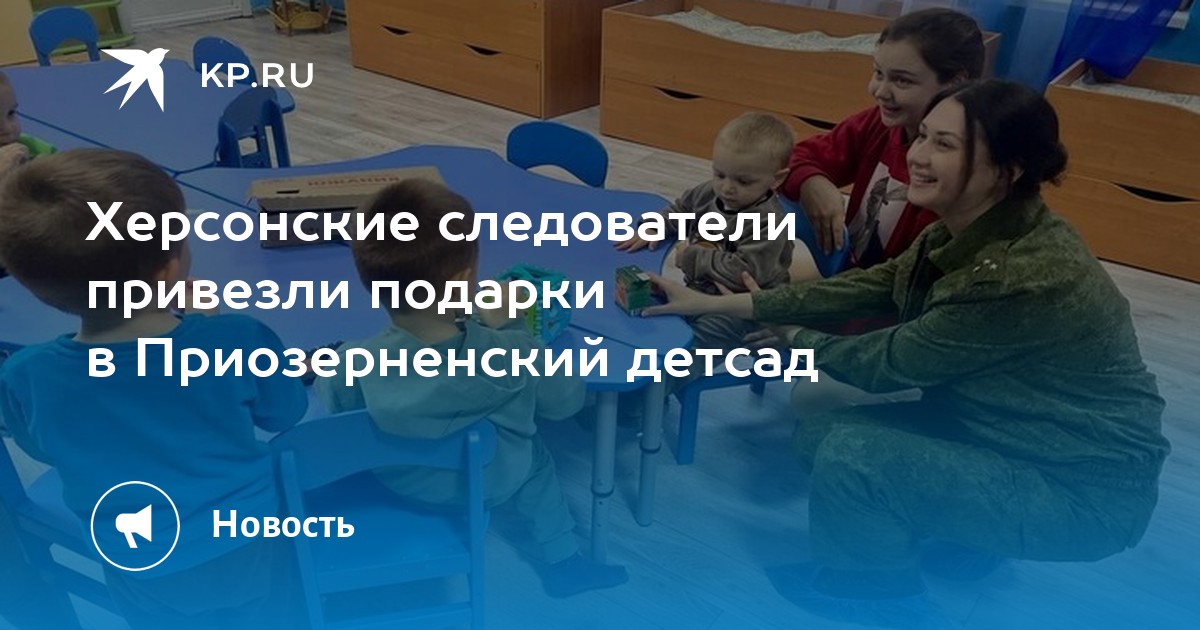 KP.RU

Херсонские следователи привезли подарки в Приозерненский детсад

Новость